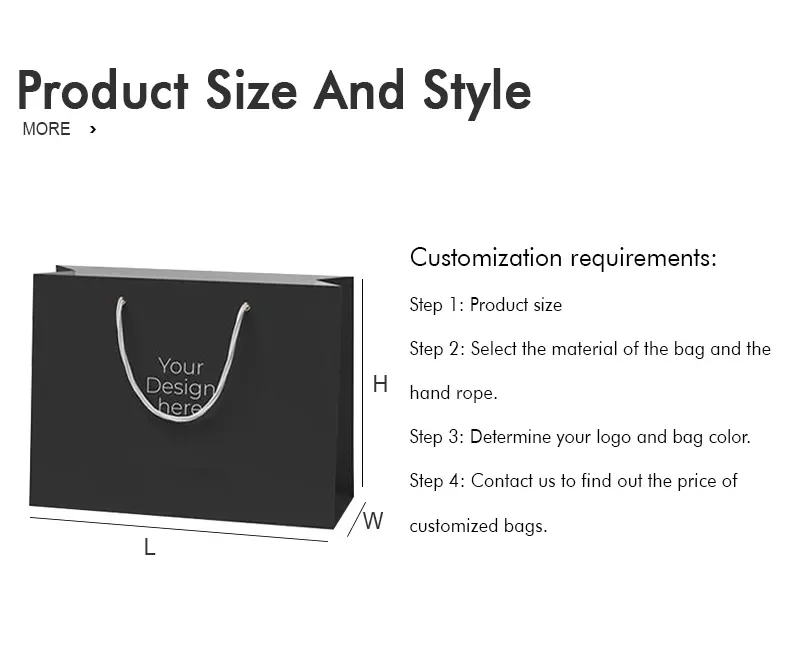 Product Size And Style

MORE ›

Your Design here

H

W

L

Customization requirements:

Step 1: Product size

Step 2: Select the material of the bag and the hand rope.

Step 3: Determine your logo and bag color.

Step 4: Contact us to find out the price of customized bags.